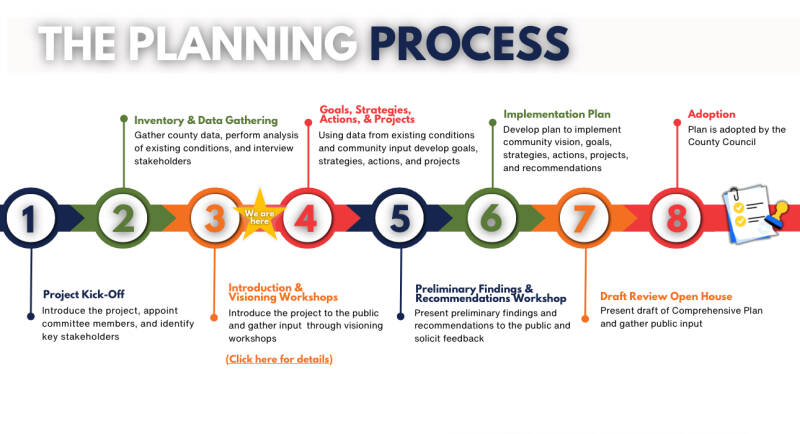 THE PLANNING PROCESS

Inventory & Data Gathering
Gather county data, perform analysis of existing conditions, and interview stakeholders

Goals, Strategies, Actions, & Projects
Using data from existing conditions and community input develop goals, strategies, actions, and projects

Implementation Plan
Develop plan to implement community vision, goals, strategies, actions, projects, and recommendations

Adoption
Plan is adopted by the County Council

1 2 3 We are here 4 5 6 7 8

Project Kick-Off
Introduce the project, appoint committee members, and identify key stakeholders

Introduction & Visioning Workshops
Introduce the project to the public and gather input through visioning workshops

(Click here for details)

Preliminary Findings & Recommendations Workshop
Present preliminary findings and recommendations to the public and solicit feedback

Draft Review Open House
Present draft of Comprehensive Plan and gather public input